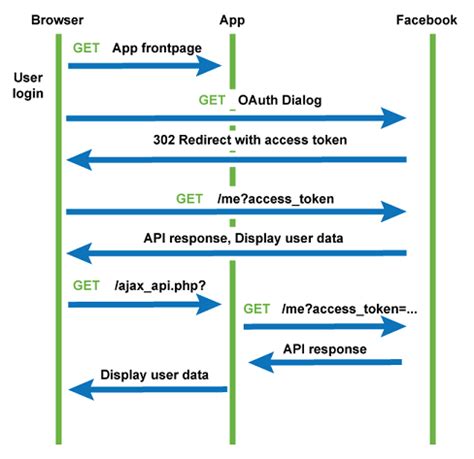 Browser

App

Facebook

GET App frontpage

User login

GET OAuth Dialog

302 Redirect with access token

GET /me?access_token

API response, Display user data

GET /ajax_api.php?

GET /me?access_token=...

API response

Display user data